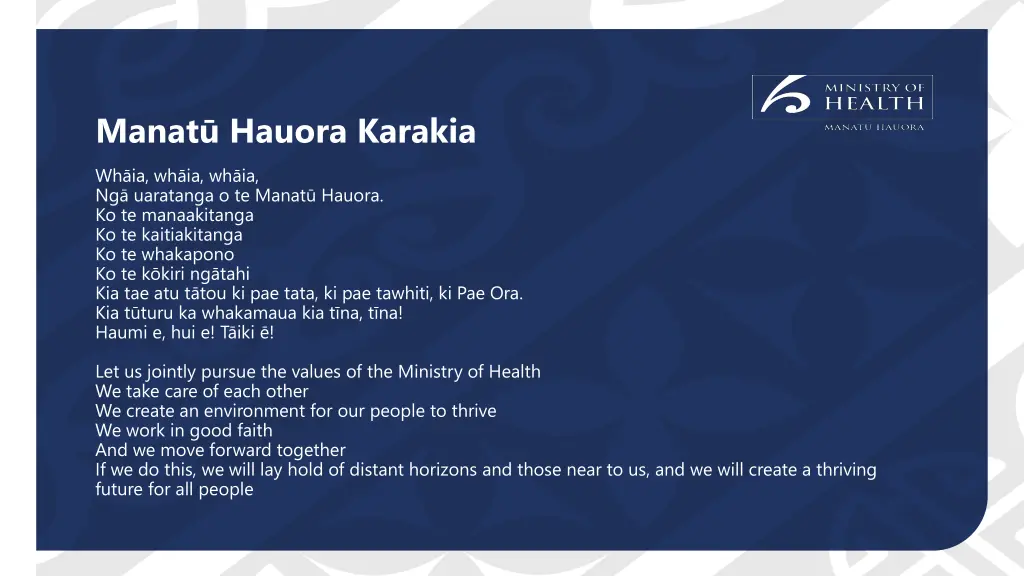 MINISTRY OF HEALTH
MANATŪ HAUORA

Manatū Hauora Karakia

Whāia, whāia, whāia,
Ngā uaratanga o te Manatū Hauora.
Ko te manaakitanga
Ko te kaitiakitanga
Ko te whakapono
Ko te kōkiri ngātahi
Kia tae atu tātou ki pae tata, ki pae tawhiti, ki Pae Ora.
Kia tūturu ka whakamaua kia tīna, tīna!
Haumi e, hui e! Tāiki ē!

Let us jointly pursue the values of the Ministry of Health
We take care of each other
We create an environment for our people to thrive
We work in good faith
And we move forward together
If we do this, we will lay hold of distant horizons and those near to us, and we will create a thriving future for all people